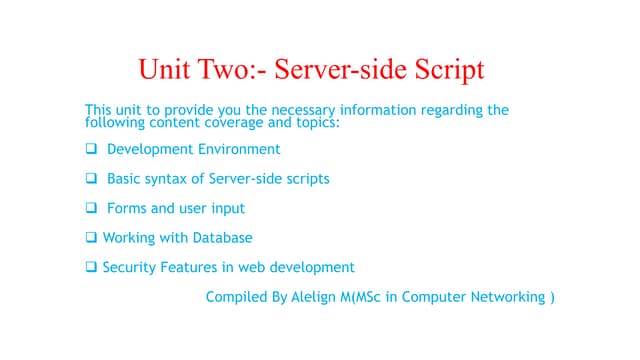 Unit Two:- Server-side Script

This unit to provide you the necessary information regarding the following content coverage and topics:

❑ Development Environment

❑ Basic syntax of Server-side scripts

❑ Forms and user input

❑ Working with Database

❑ Security Features in web development

Compiled By Alelign M(MSc in Computer Networking )